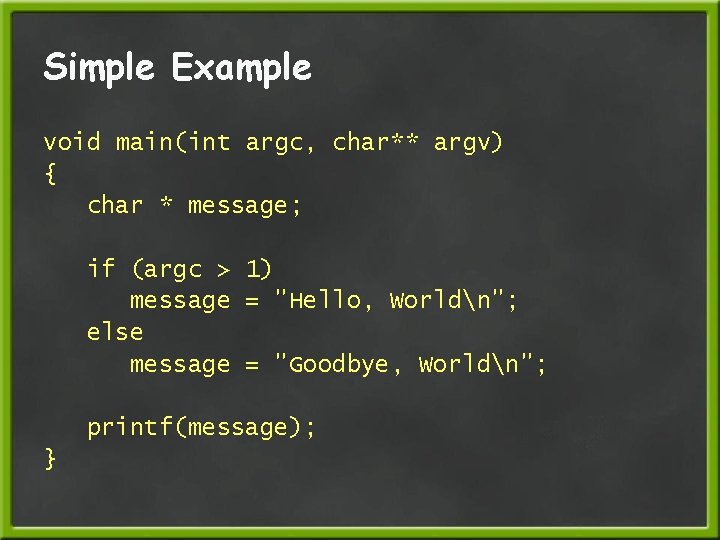 Simple Example

void main(int argc, char** argv)
{
   char * message;

   if (argc > 1)
      message = "Hello, World\n";
   else
      message = "Goodbye, World\n";

   printf(message);
}